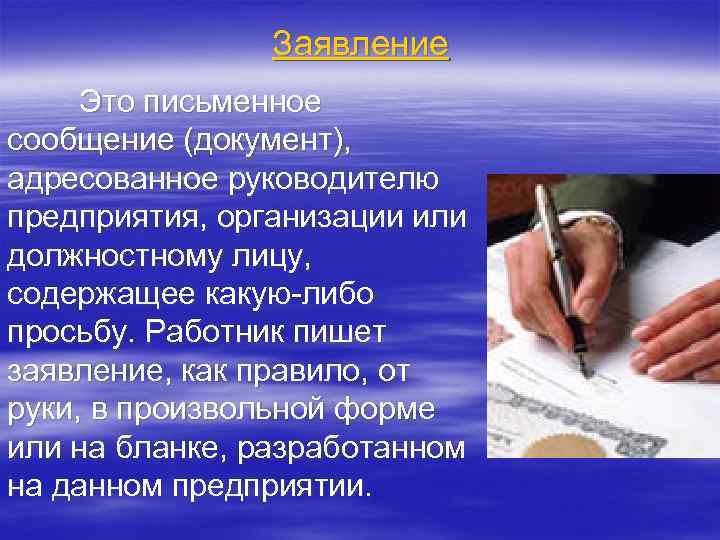 Заявление

Это письменное сообщение (документ), адресованное руководителю предприятия, организации или должностному лицу, содержащее какую-либо просьбу. Работник пишет заявление, как правило, от руки, в произвольной форме или на бланке, разработанном на данном предприятии.